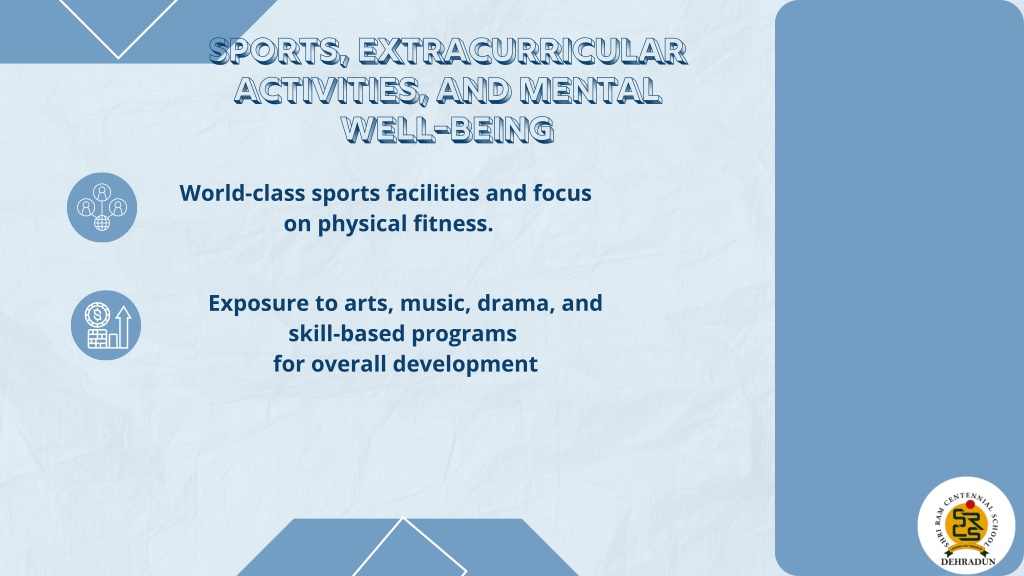 SPORTS, EXTRACURRICULAR ACTIVITIES, AND MENTAL WELL-BEING

World-class sports facilities and focus on physical fitness.

Exposure to arts, music, drama, and skill-based programs for overall development

SHRI RAM CENTENNIAL SCHOOL
DEHRADUN